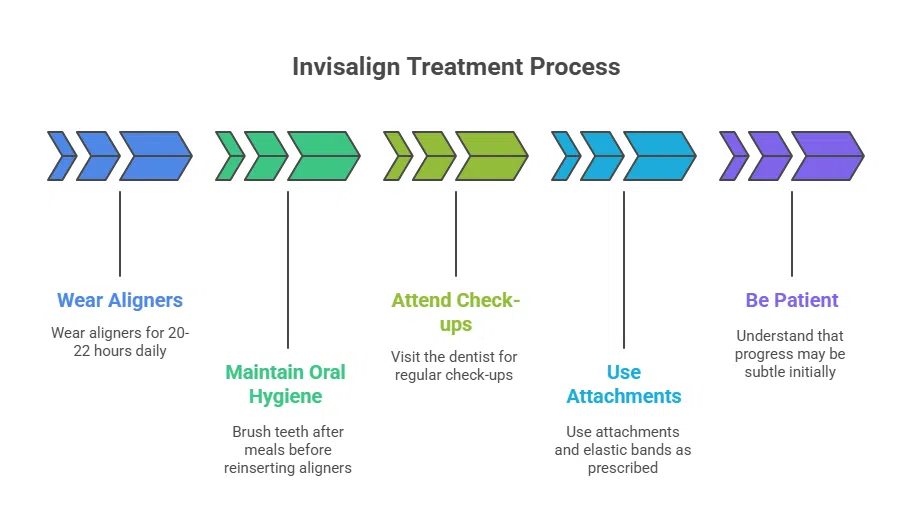 Invisalign Treatment Process

Wear Aligners

Wear aligners for 20-22 hours daily

Maintain Oral Hygiene

Brush teeth after meals before reinserting aligners

Attend Check-ups

Visit the dentist for regular check-ups

Use Attachments

Use attachments and elastic bands as prescribed

Be Patient

Understand that progress may be subtle initially